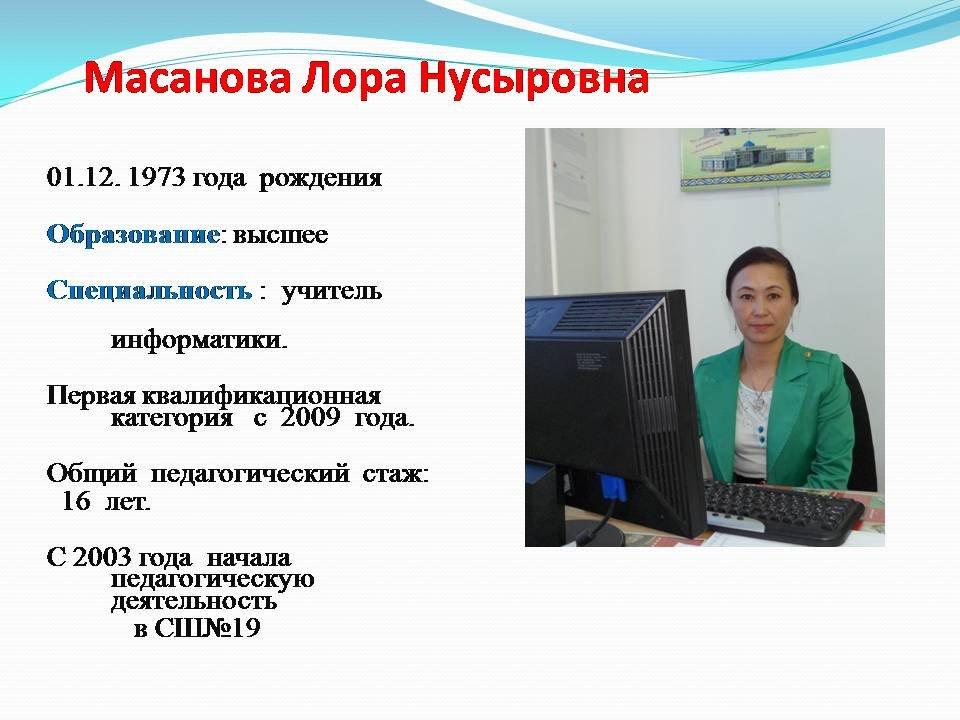 Масанова Лора Нусыровна

01.12. 1973 года рождения

Образование: высшее

Специальность : учитель информатики.

Первая квалификационная категория с 2009 года.

Общий педагогический стаж: 16 лет.

С 2003 года начала педагогическую деятельность в СШ№19